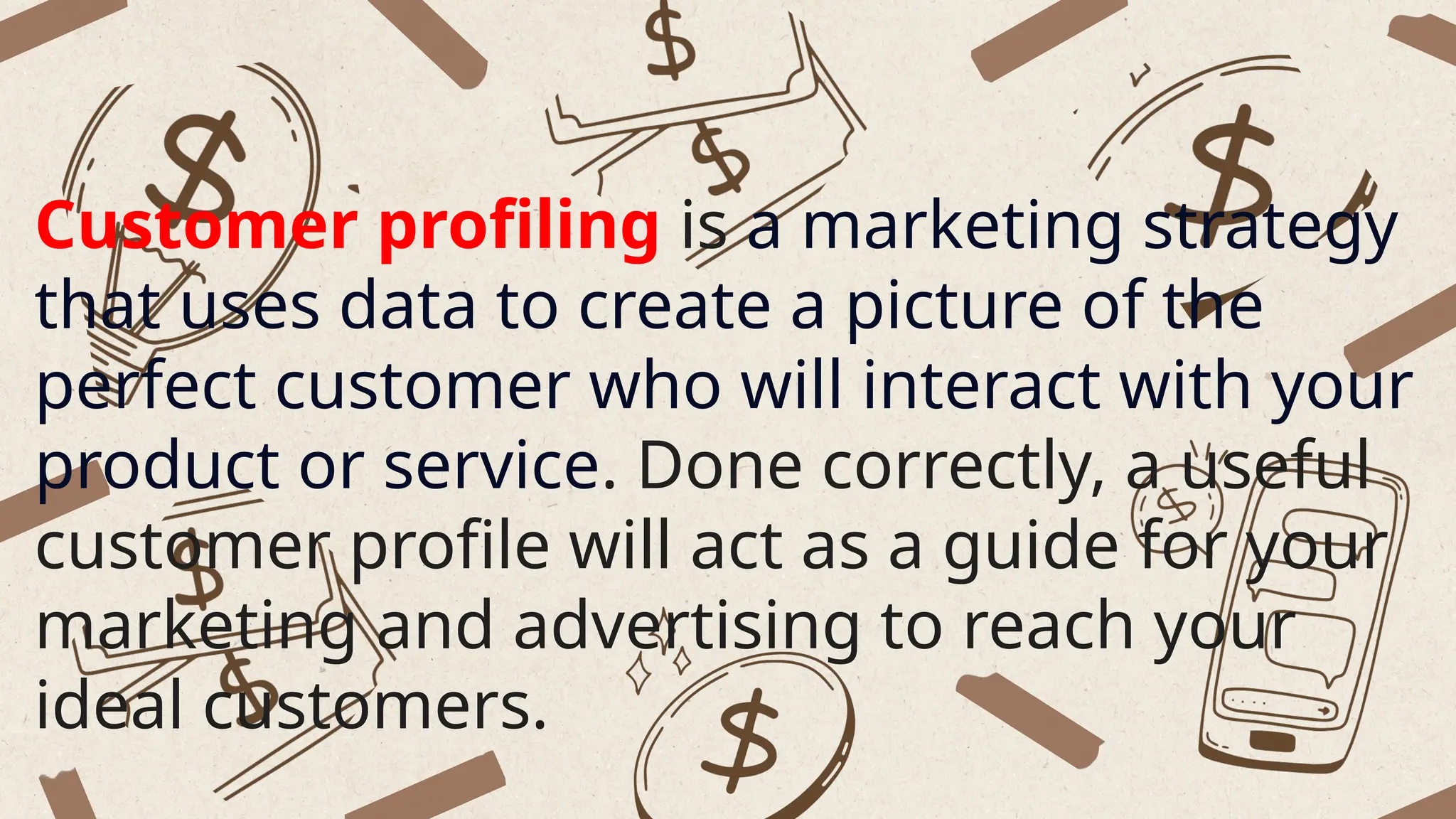 Customer profiling is a marketing strategy that uses data to create a picture of the perfect customer who will interact with your product or service. Done correctly, a useful customer profile will act as a guide for your marketing and advertising to reach your ideal customers.